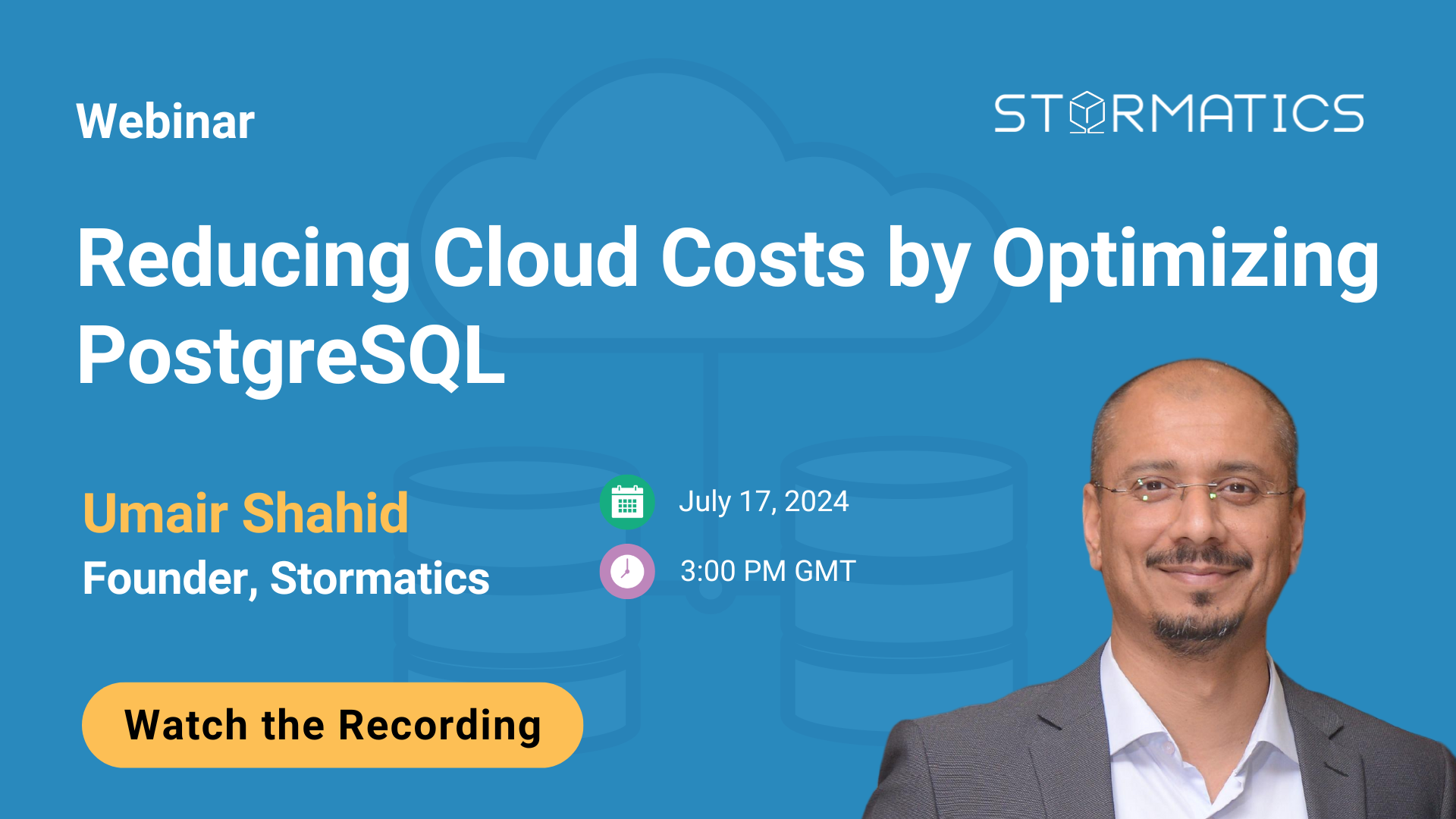 Webinar

STORMATICS

Reducing Cloud Costs by Optimizing PostgreSQL

Umair Shahid
Founder, Stormatics

July 17, 2024

3:00 PM GMT

Watch the Recording